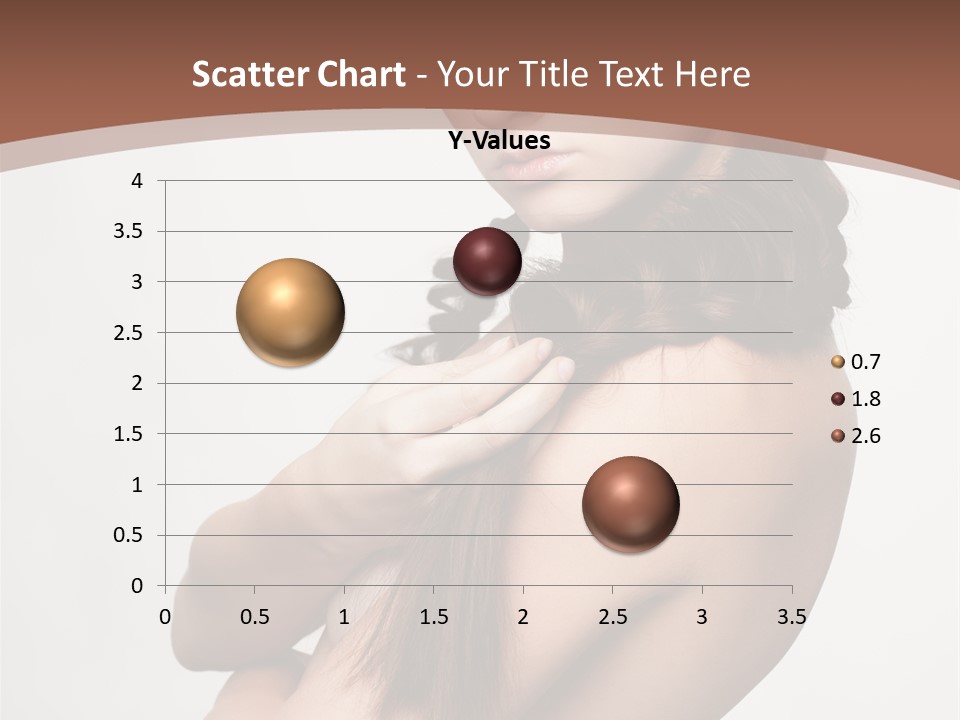 Scatter Chart - Your Title Text Here

Y-Values

4
3.5
3
2.5
2
1.5
1
0.5
0

0 0.5 1 1.5 2 2.5 3 3.5

0.7
1.8
2.6